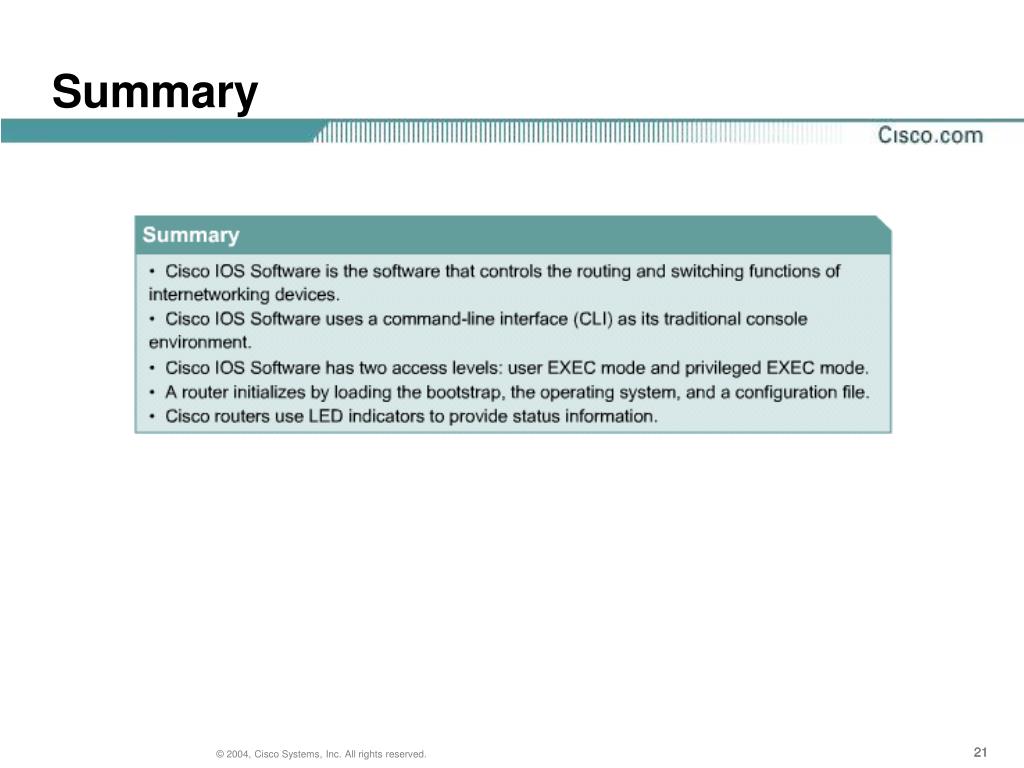 Summary

Cisco.com

Summary

• Cisco IOS Software is the software that controls the routing and switching functions of internetworking devices.
• Cisco IOS Software uses a command-line interface (CLI) as its traditional console environment.
• Cisco IOS Software has two access levels: user EXEC mode and privileged EXEC mode.
• A router initializes by loading the bootstrap, the operating system, and a configuration file.
• Cisco routers use LED indicators to provide status information.

© 2004, Cisco Systems, Inc. All rights reserved.

21